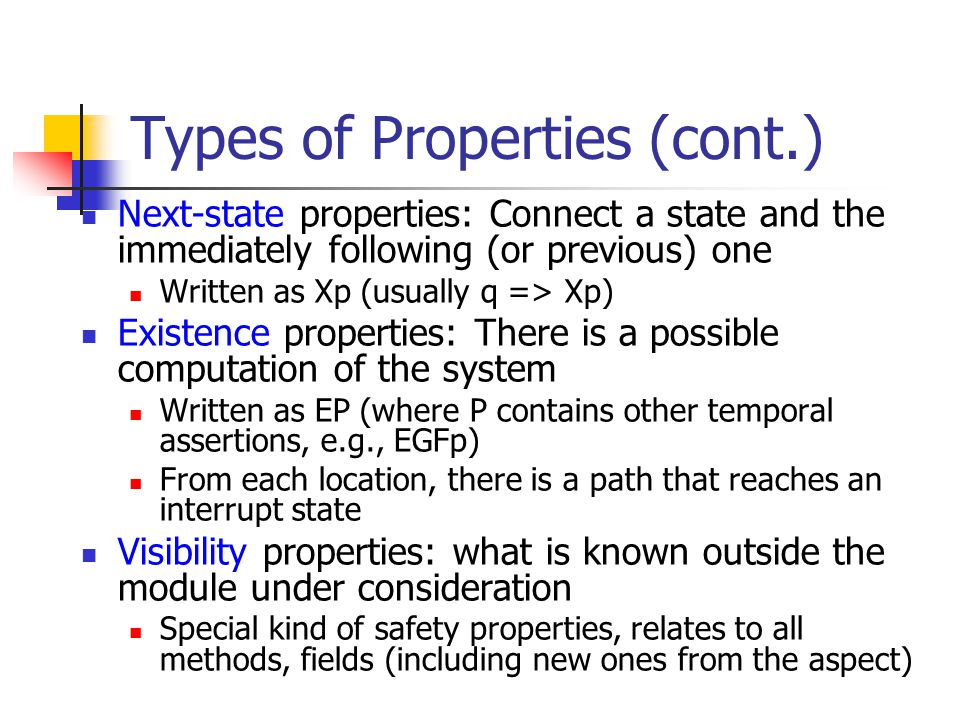 Types of Properties (cont.)

Next-state properties: Connect a state and the immediately following (or previous) one

Written as Xp (usually q => Xp)

Existence properties: There is a possible computation of the system

Written as EP (where P contains other temporal assertions, e.g., EGFp)

From each location, there is a path that reaches an interrupt state

Visibility properties: what is known outside the module under consideration

Special kind of safety properties, relates to all methods, fields (including new ones from the aspect)